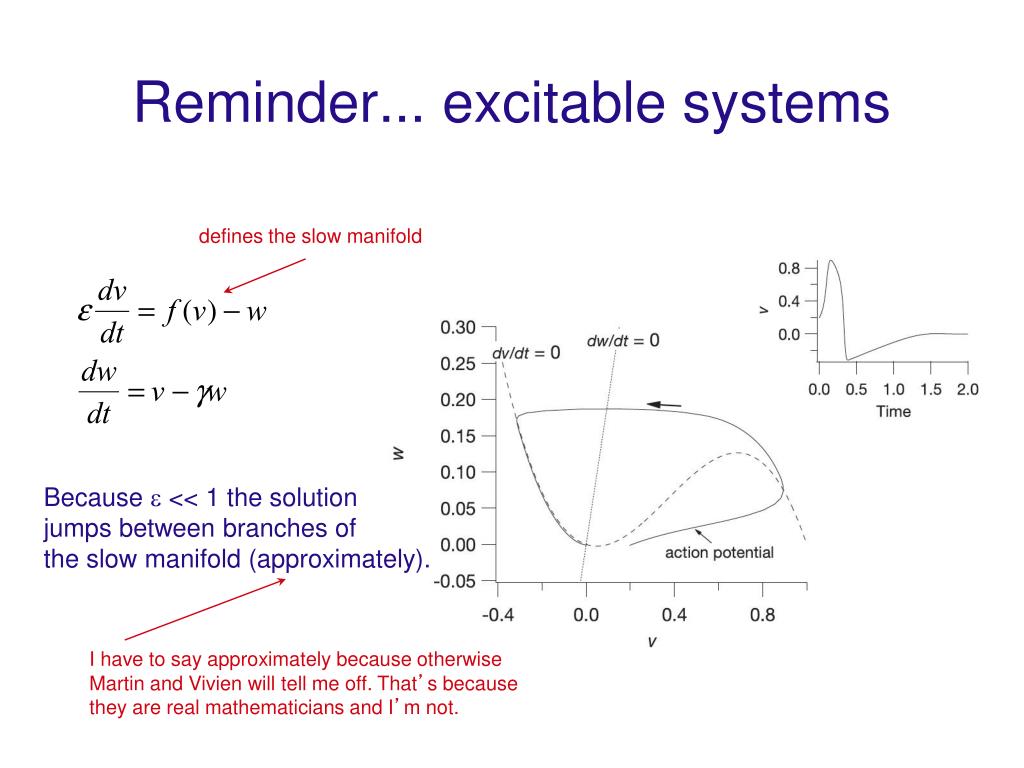 Reminder... excitable systems

defines the slow manifold

$\varepsilon \frac{dv}{dt} = f(v) - w$

$\frac{dw}{dt} = v - \gamma w$

Because $\varepsilon$ << 1 the solution jumps between branches of the slow manifold (approximately).

I have to say approximately because otherwise Martin and Vivien will tell me off. That's because they are real mathematicians and I'm not.

0.30
0.25
0.20
0.15
0.10
0.05
0.00
-0.05
w
dv/dt = 0
dw/dt = 0
action potential
-0.4
0.0
0.4
0.8
v

0.8
0.4
0.0
v
0.0
0.5
1.0
1.5
2.0
Time